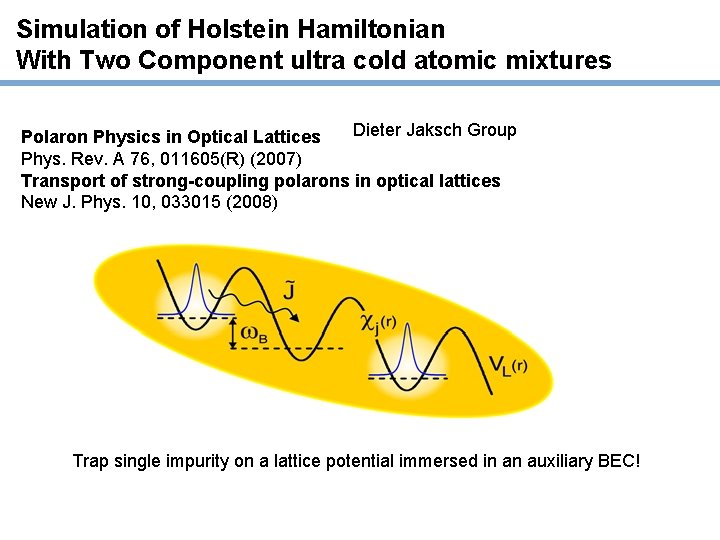 Simulation of Holstein Hamiltonian
With Two Component ultra cold atomic mixtures

Polaron Physics in Optical Lattices
Phys. Rev. A 76, 011605(R) (2007)
Transport of strong-coupling polarons in optical lattices
New J. Phys. 10, 033015 (2008)

Dieter Jaksch Group

$\tilde{J}$

$\omega_B$

$\chi_j(r)$

$V_L(r)$

Trap single impurity on a lattice potential immersed in an auxiliary BEC!